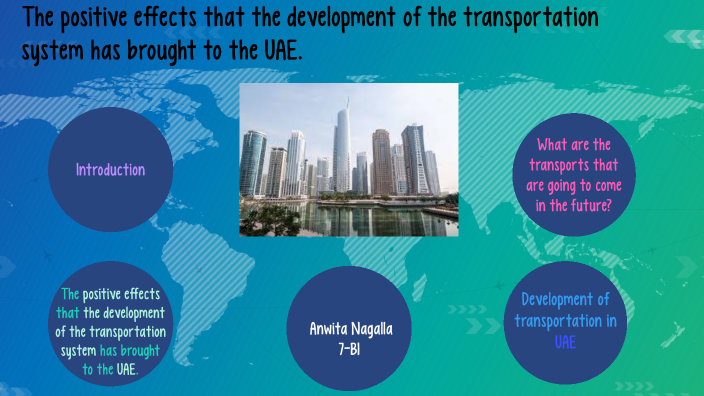 The positive effects that the development of the transportation system has brought to the UAE.

Introduction

What are the transports that are going to come in the future?

The positive effects that the development of the transportation system has brought to the UAE.

Anwita Nagalla
7-B1

Development of transportation in UAE